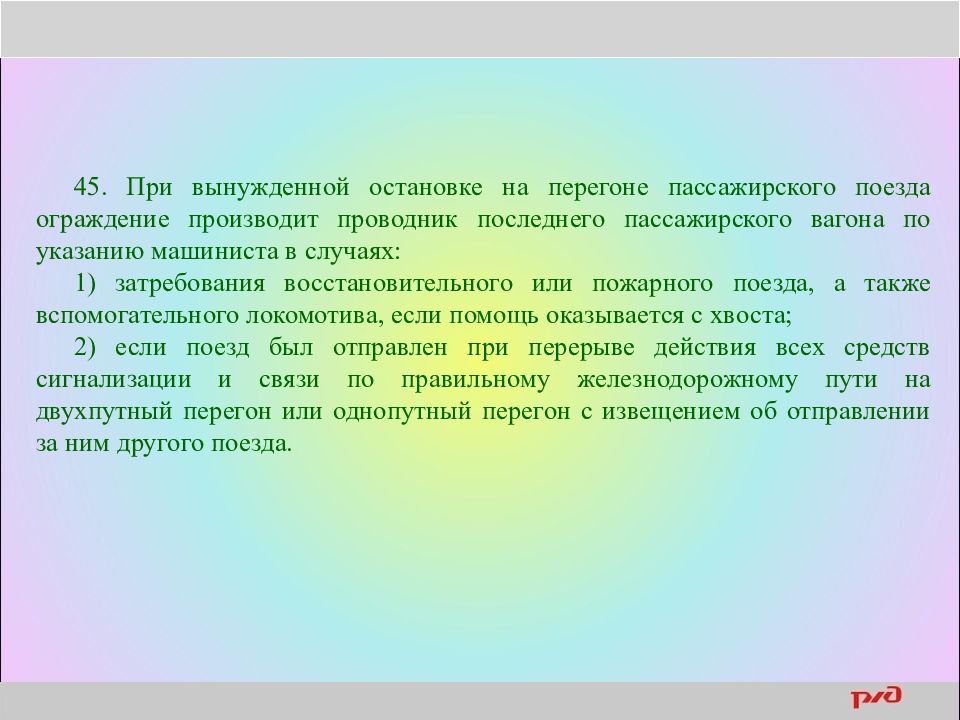 45. При вынужденной остановке на перегоне пассажирского поезда ограждение производит проводник последнего пассажирского вагона по указанию машиниста в случаях:

1) затребования восстановительного или пожарного поезда, а также вспомогательного локомотива, если помощь оказывается с хвоста;

2) если поезд был отправлен при перерыве действия всех средств сигнализации и связи по правильному железнодорожному пути на двухпутный перегон или однопутный перегон с извещением об отправлении за ним другого поезда.

РЖД